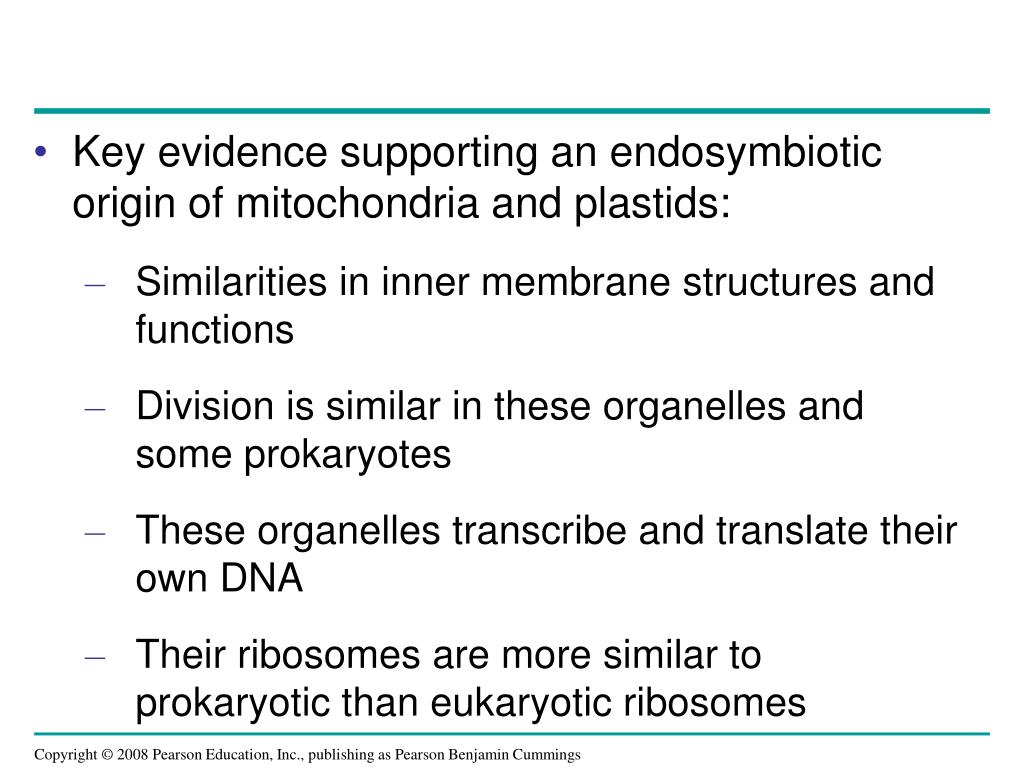 • Key evidence supporting an endosymbiotic origin of mitochondria and plastids:

– Similarities in inner membrane structures and functions

– Division is similar in these organelles and some prokaryotes

– These organelles transcribe and translate their own DNA

– Their ribosomes are more similar to prokaryotic than eukaryotic ribosomes

Copyright © 2008 Pearson Education, Inc., publishing as Pearson Benjamin Cummings